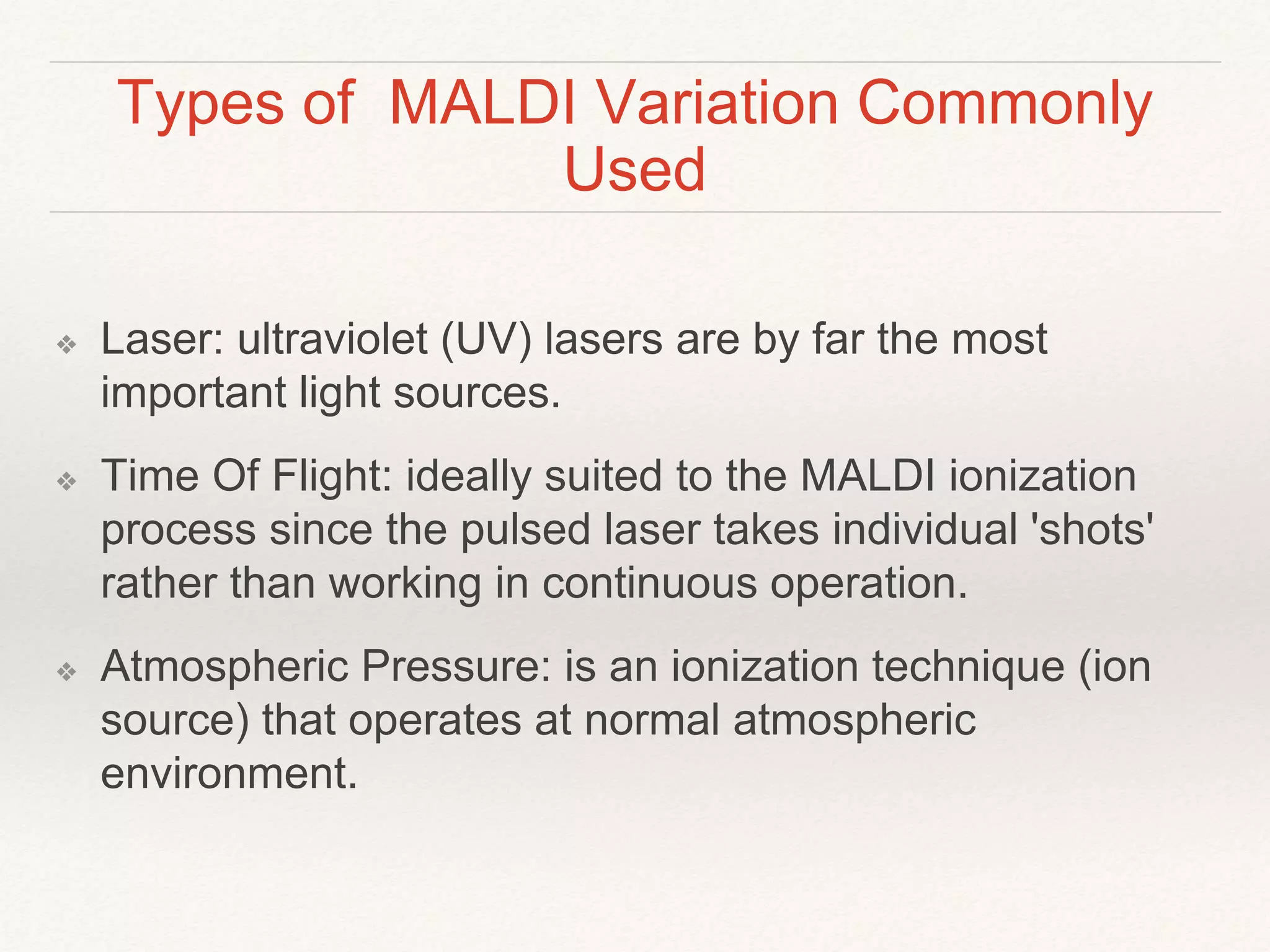 Types of  MALDI Variation Commonly Used

❖ Laser: ultraviolet (UV) lasers are by far the most important light sources.

❖ Time Of Flight: ideally suited to the MALDI ionization process since the pulsed laser takes individual 'shots' rather than working in continuous operation.

❖ Atmospheric Pressure: is an ionization technique (ion source) that operates at normal atmospheric environment.